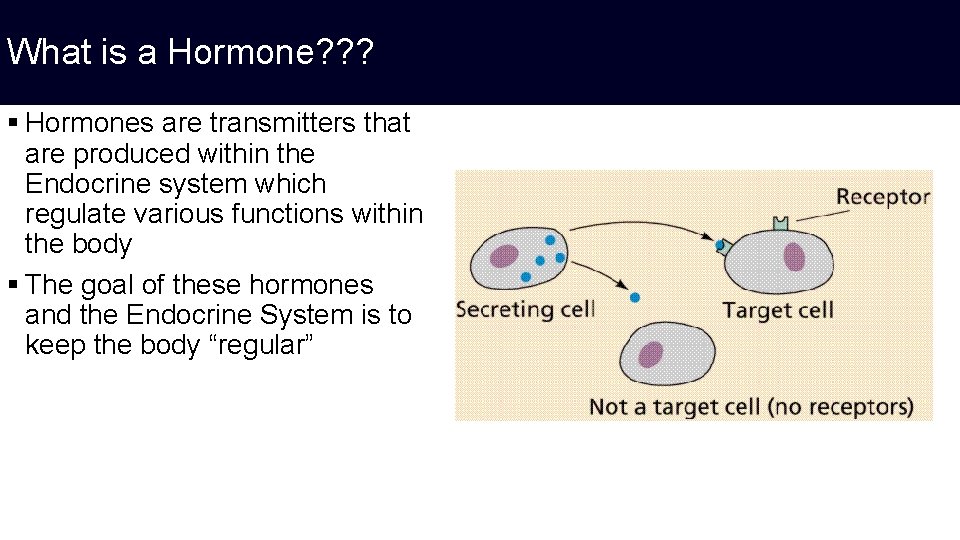 What is a Hormone???

▪ Hormones are transmitters that are produced within the Endocrine system which regulate various functions within the body

▪ The goal of these hormones and the Endocrine System is to keep the body “regular”

Receptor

Secreting cell

Target cell

Not a target cell (no receptors)